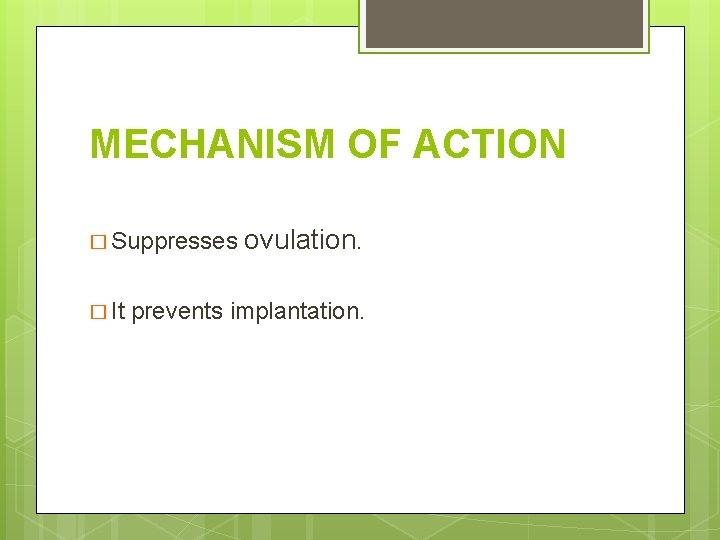 MECHANISM OF ACTION

□ Suppresses ovulation.

□ It prevents implantation.